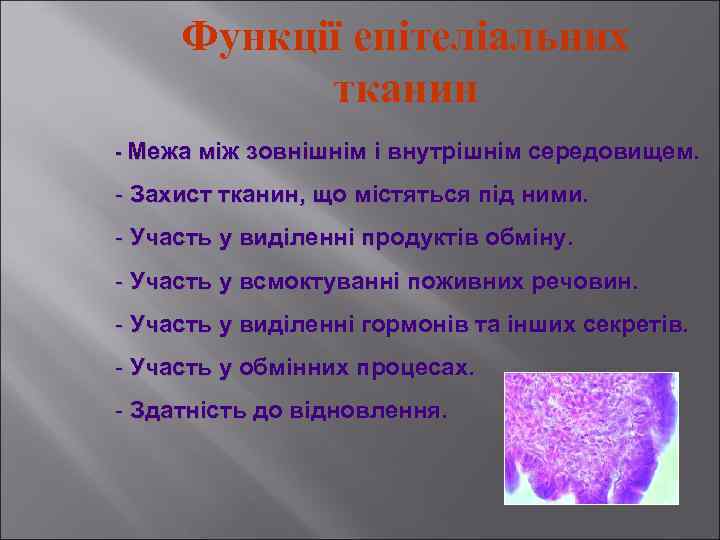 Функції епітеліальних тканин

- Межа між зовнішнім і внутрішнім середовищем.

- Захист тканин, що містяться під ними.

- Участь у виділенні продуктів обміну.

- Участь у всмоктуванні поживних речовин.

- Участь у виділенні гормонів та інших секретів.

- Участь у обмінних процесах.

- Здатність до відновлення.